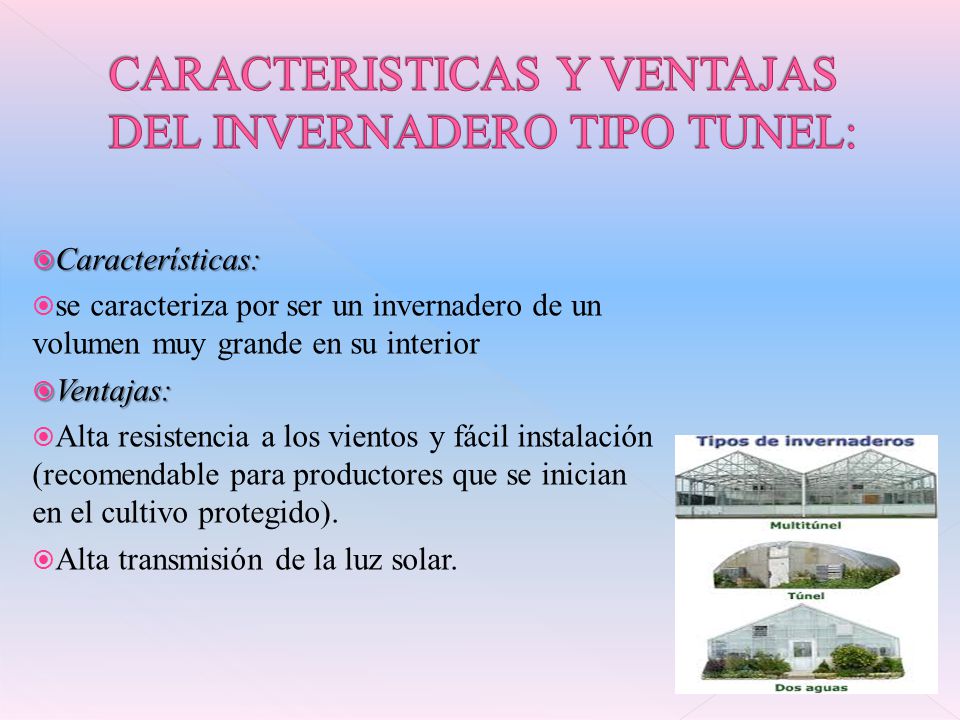 CARACTERISTICAS Y VENTAJAS DEL INVERNADERO TIPO TUNEL:

Características:

se caracteriza por ser un invernadero de un volumen muy grande en su interior

Ventajas:

Alta resistencia a los vientos y fácil instalación (recomendable para productores que se inician en el cultivo protegido).

Alta transmisión de la luz solar.

Tipos de invernaderos

Multitúnel

Túnel

Dos aguas